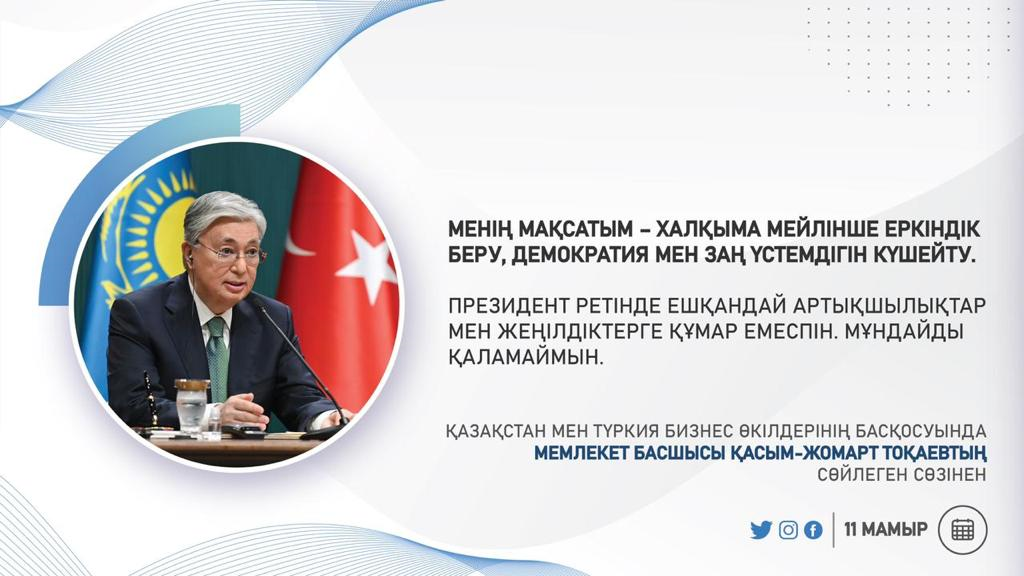 МЕНІҢ МАҚСАТЫМ – ХАЛҚЫМА МЕЙЛІНШЕ ЕРКІНДІК БЕРУ, ДЕМОКРАТИЯ МЕН ЗАҢ ҮСТЕМДІГІН КҮШЕЙТУ.

ПРЕЗИДЕНТ РЕТІНДЕ ЕШҚАНДАЙ АРТЫҚШЫЛЫҚТАР МЕН ЖЕҢІЛДІКТЕРГЕ ҚҰМАР ЕМЕСПІН. МҰНДАЙДЫ ҚАЛАМАЙМЫН.

ҚАЗАҚСТАН МЕН ТҮРКИЯ БИЗНЕС ӨКІЛДЕРІНІҢ БАСҚОСУЫНДА
МЕМЛЕКЕТ БАСШЫСЫ ҚАСЫМ-ЖОМАРТ ТОҚАЕВТЫҢ
СӨЙЛЕГЕН СӨЗІНЕН

11 МАМЫР